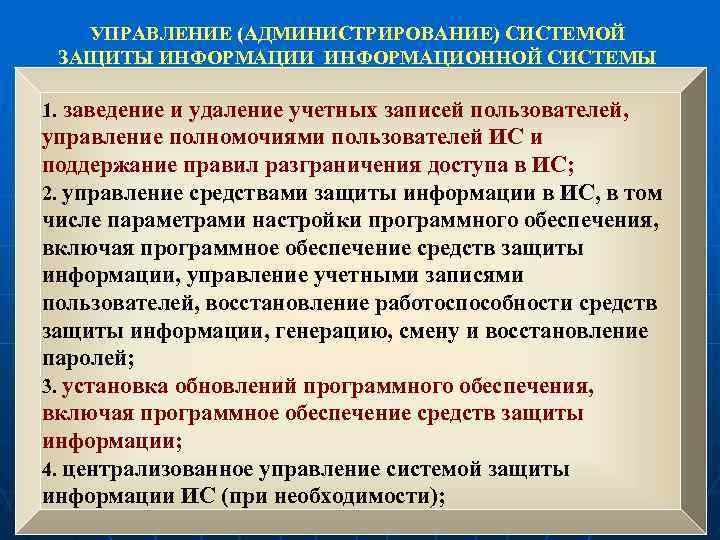 УПРАВЛЕНИЕ (АДМИНИСТРИРОВАНИЕ) СИСТЕМОЙ ЗАЩИТЫ ИНФОРМАЦИИ ИНФОРМАЦИОННОЙ СИСТЕМЫ

1. заведение и удаление учетных записей пользователей, управление полномочиями пользователей ИС и поддержание правил разграничения доступа в ИС;
2. управление средствами защиты информации в ИС, в том числе параметрами настройки программного обеспечения, включая программное обеспечение средств защиты информации, управление учетными записями пользователей, восстановление работоспособности средств защиты информации, генерацию, смену и восстановление паролей;
3. установка обновлений программного обеспечения, включая программное обеспечение средств защиты информации;
4. централизованное управление системой защиты информации ИС (при необходимости);